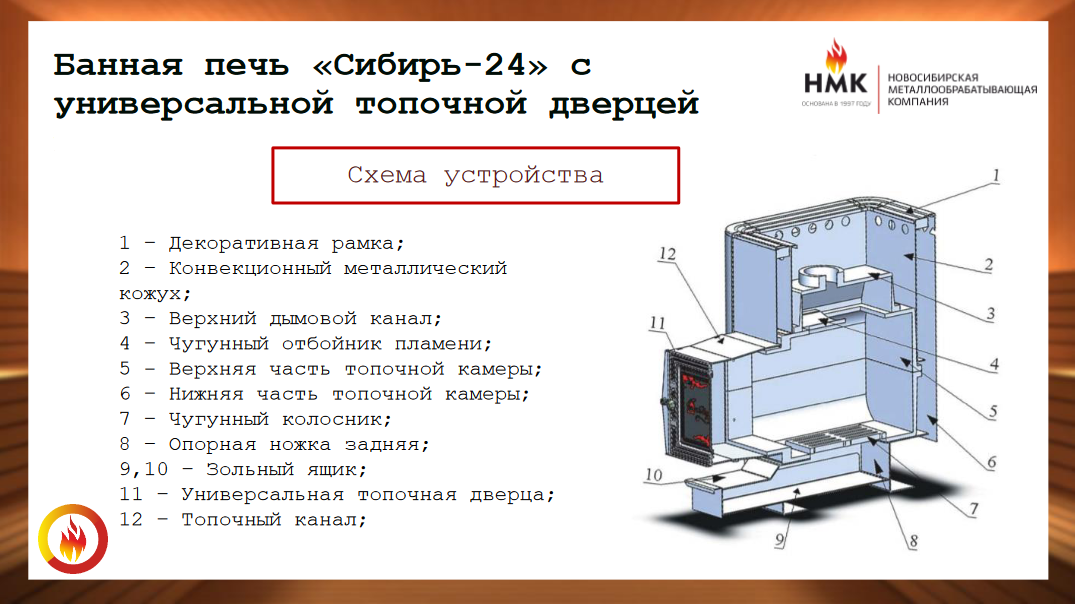 Банная печь «Сибирь-24» с универсальной топочной дверцей

НМК ОСНОВАНА В 1997 ГОДУ НОВОСИБИРСКАЯ МЕТАЛЛООБРАБАТЫВАЮЩАЯ КОМПАНИЯ

Схема устройства

1 – Декоративная рамка;
2 – Конвекционный металлический кожух;
3 – Верхний дымовой канал;
4 – Чугунный отбойник пламени;
5 – Верхняя часть топочной камеры;
6 – Нижняя часть топочной камеры;
7 – Чугунный колосник;
8 – Опорная ножка задняя;
9,10 – Зольный ящик;
11 – Универсальная топочная дверца;
12 – Топочный канал;

1
2
3
4
5
6
7
8
9
10
11
12